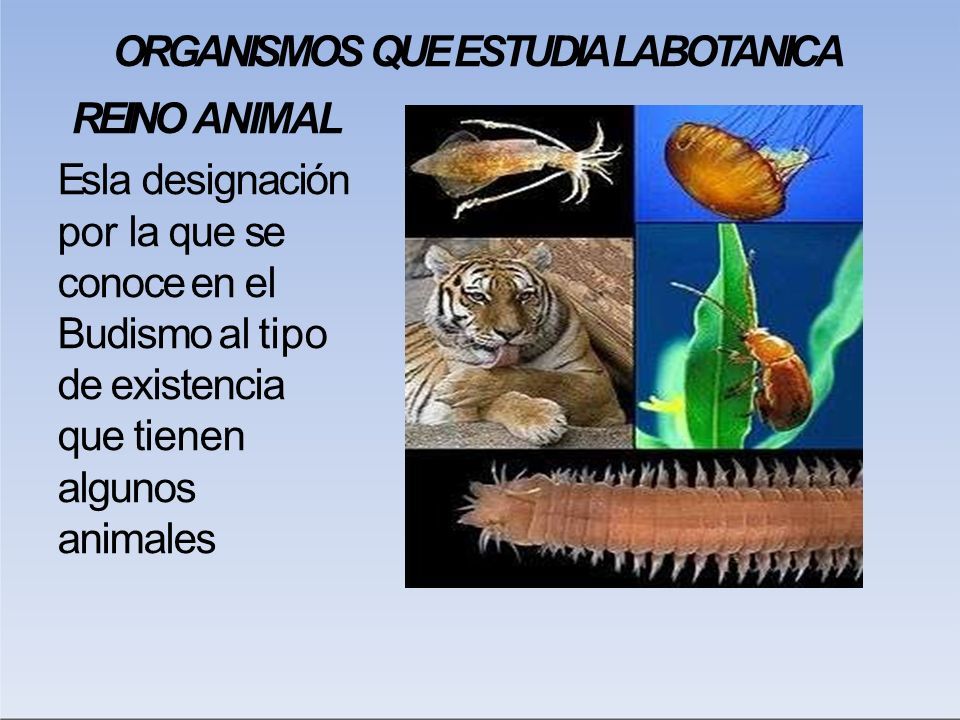 ORGANISMOS QUE ESTUDIA LA BOTANICA

REINO ANIMAL

Esla designación por la que se conoce en el Budismo al tipo de existencia que tienen algunos animales